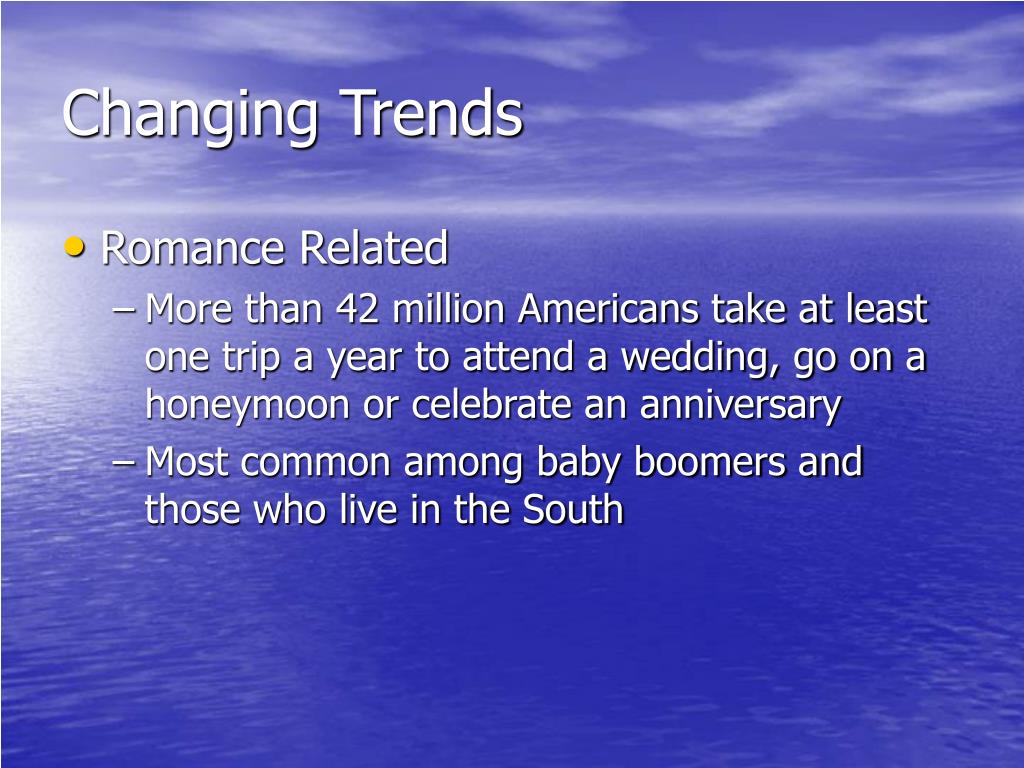 Changing Trends

• Romance Related
– More than 42 million Americans take at least one trip a year to attend a wedding, go on a honeymoon or celebrate an anniversary
– Most common among baby boomers and those who live in the South